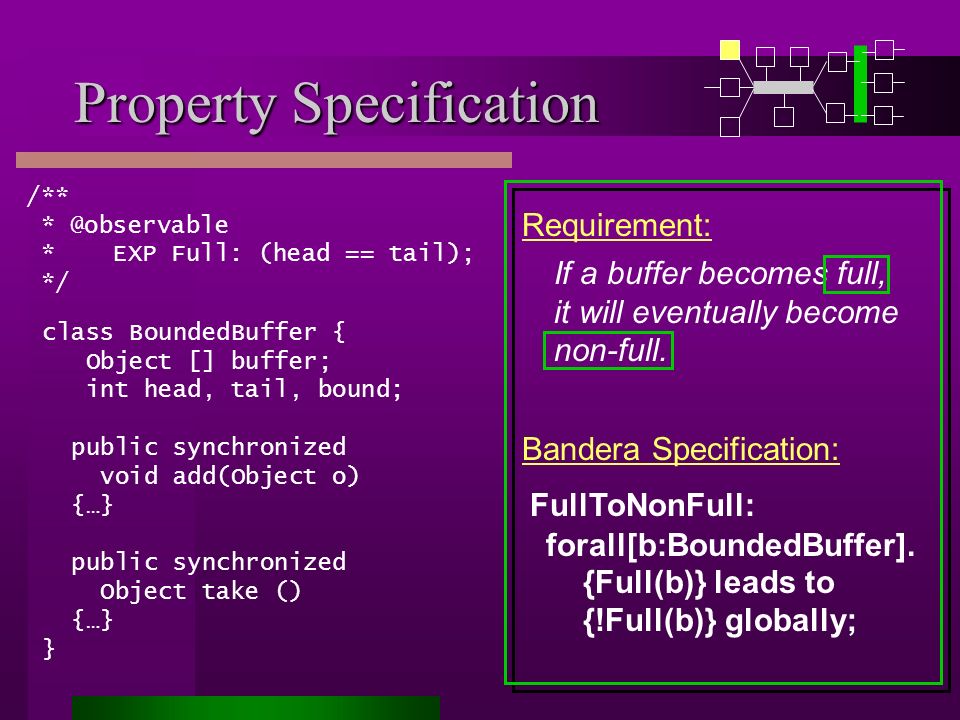 Property Specification

/**
 * @observable
 *    EXP Full: (head == tail);
 */

class BoundedBuffer {
  Object [] buffer;
  int head, tail, bound;

  public synchronized
    void add(Object o)
  {…}

  public synchronized
    Object take ()
  {…}
}

Requirement:

If a buffer becomes full, it will eventually become non-full.

Bandera Specification:

FullToNonFull:
forall[b:BoundedBuffer].
{Full(b)} leads to
{!Full(b)} globally;